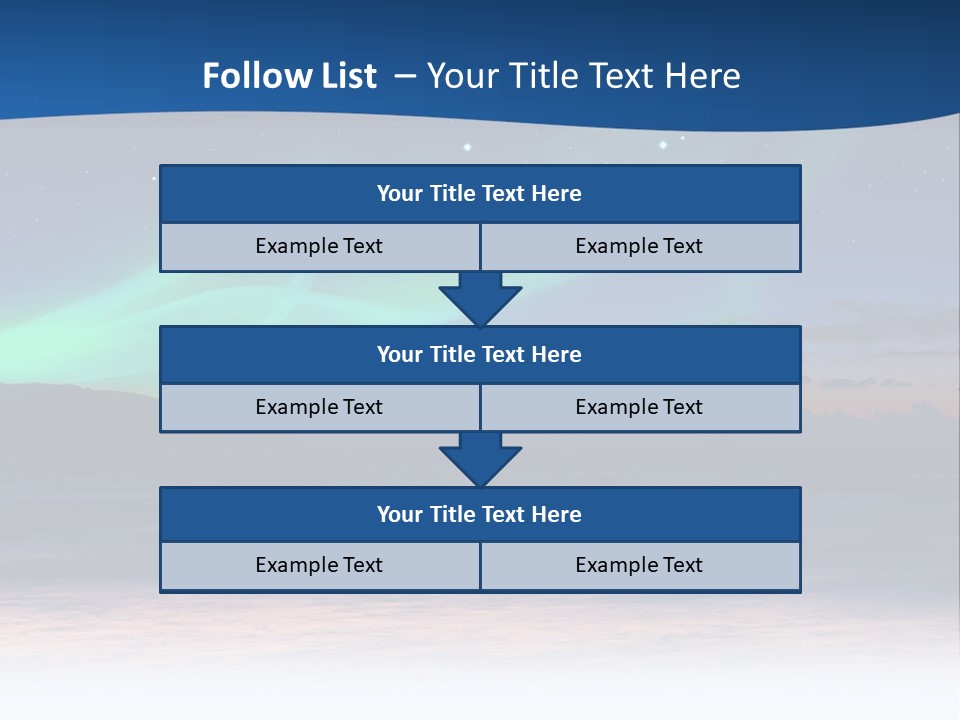 Follow List – Your Title Text Here

Your Title Text Here

Example Text

Example Text

Your Title Text Here

Example Text

Example Text

Your Title Text Here

Example Text

Example Text